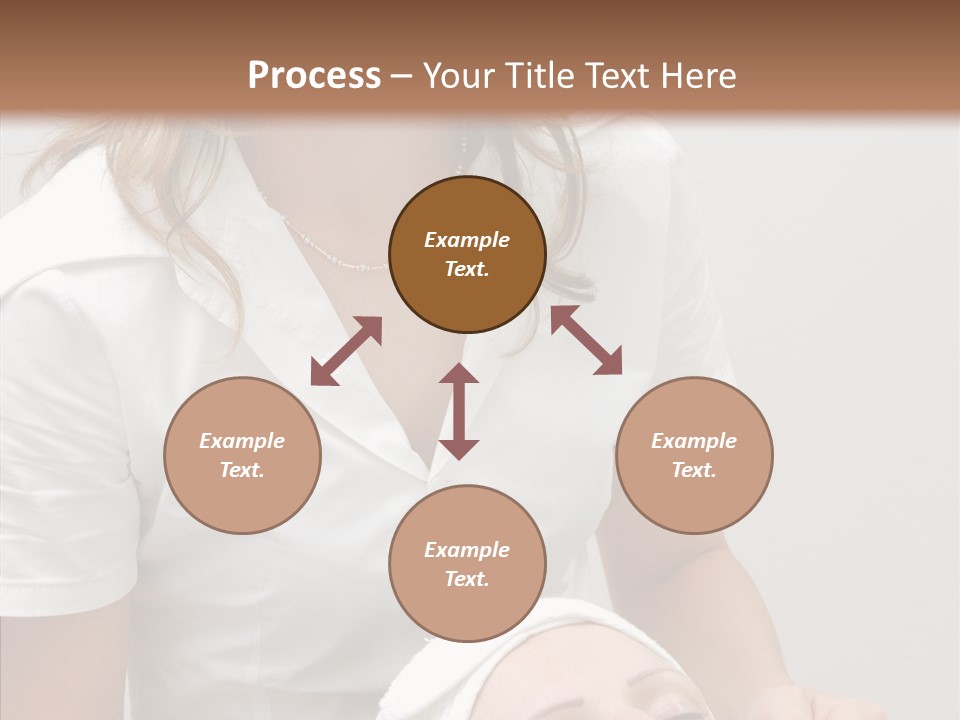 Process – Your Title Text Here

Example Text.

Example Text.

Example Text.

Example Text.